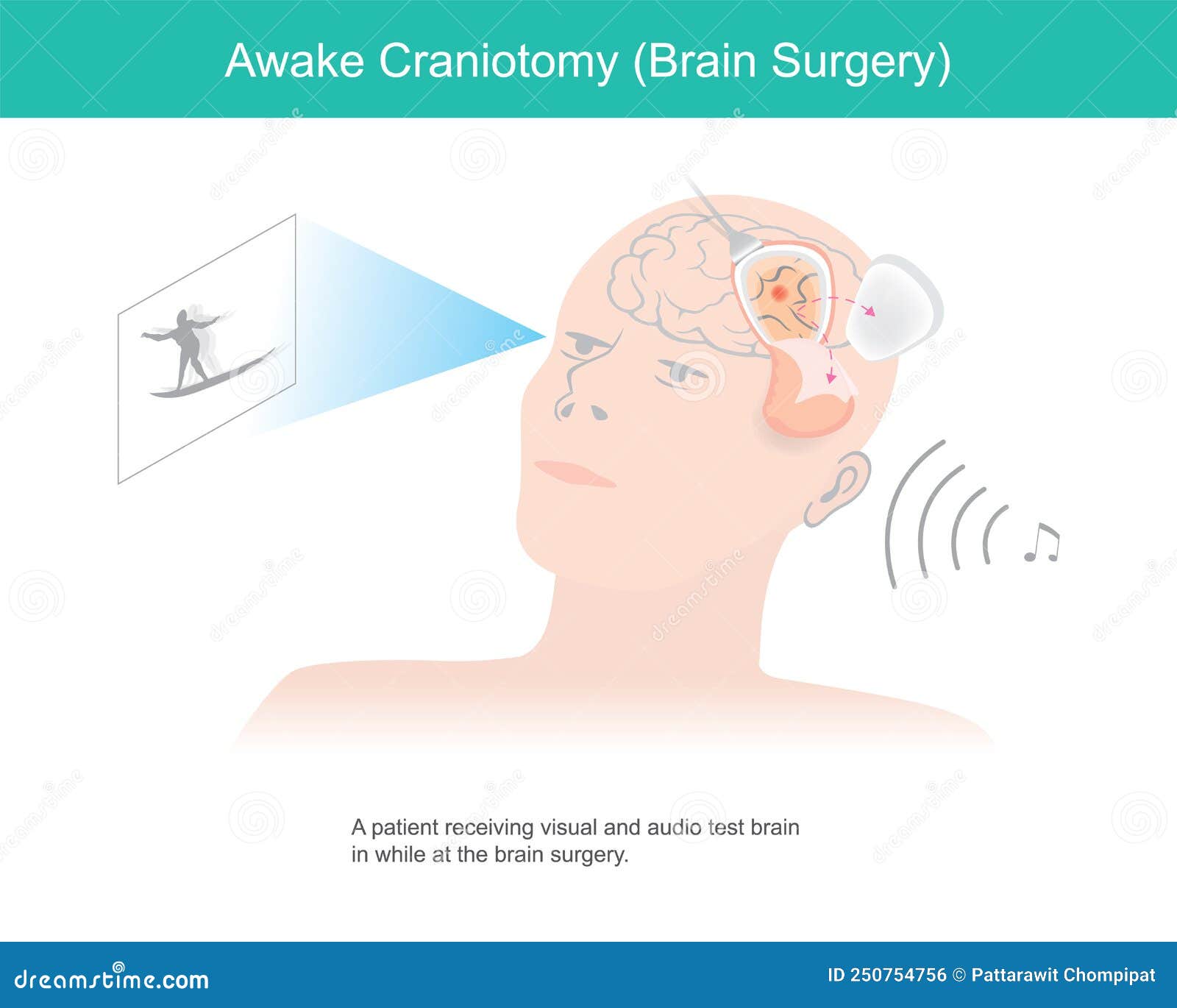 Awake Craniotomy (Brain Surgery)

A patient receiving visual and audio test brain in while at the brain surgery.

dreamstime.com

ID 250754756 © Pattarawit Chompipat